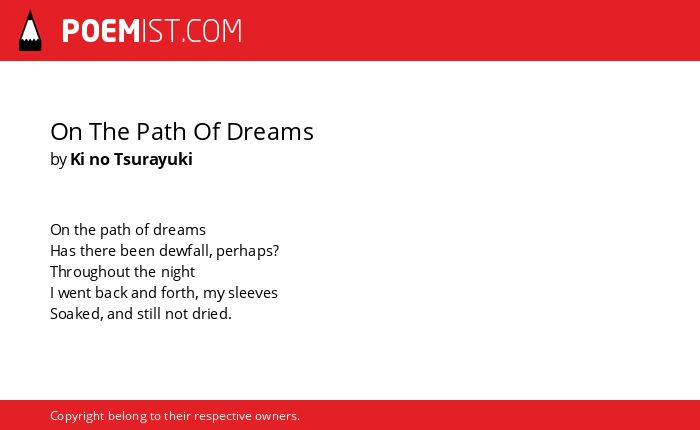 POEMIST.COM

On The Path Of Dreams
by Ki no Tsurayuki

On the path of dreams
Has there been dewfall, perhaps?
Throughout the night
I went back and forth, my sleeves
Soaked, and still not dried.

Copyright belong to their respective owners.